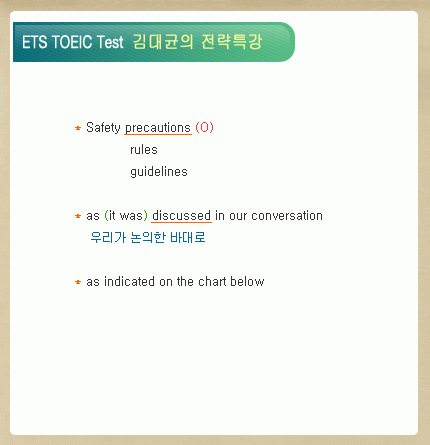 ETS TOEIC Test 김대균의 전략특강

* Safety precautions (O)
rules
guidelines

* as (it was) discussed in our conversation
우리가 논의한 바대로

* as indicated on the chart below